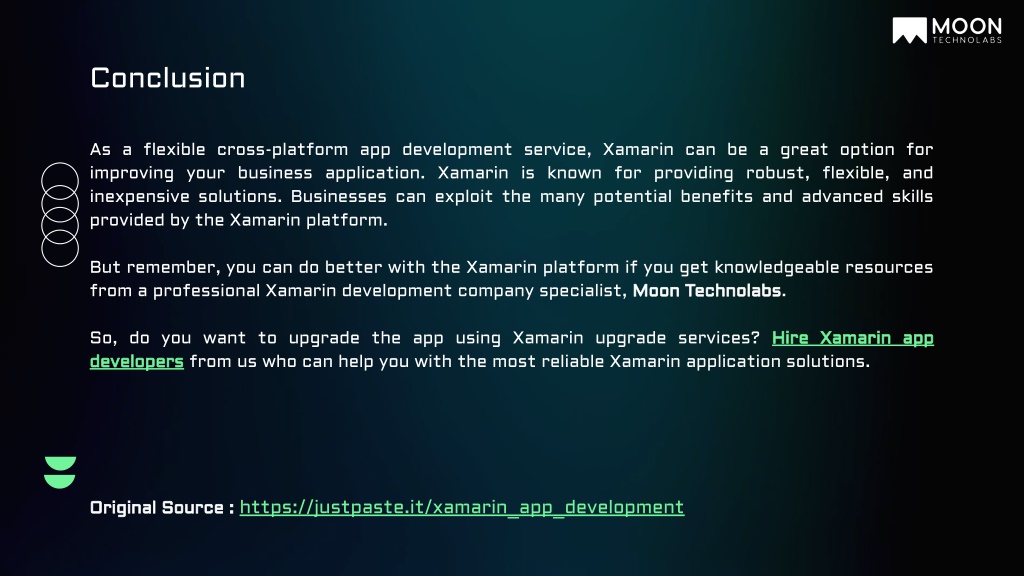 MOON
TECHNOLABS

Conclusion

As a flexible cross-platform app development service, Xamarin can be a great option for improving your business application. Xamarin is known for providing robust, flexible, and inexpensive solutions. Businesses can exploit the many potential benefits and advanced skills provided by the Xamarin platform.

But remember, you can do better with the Xamarin platform if you get knowledgeable resources from a professional Xamarin development company specialist, Moon Technolabs.

So, do you want to upgrade the app using Xamarin upgrade services? Hire Xamarin app developers from us who can help you with the most reliable Xamarin application solutions.

Original Source : https://justpaste.it/xamarin_app_development